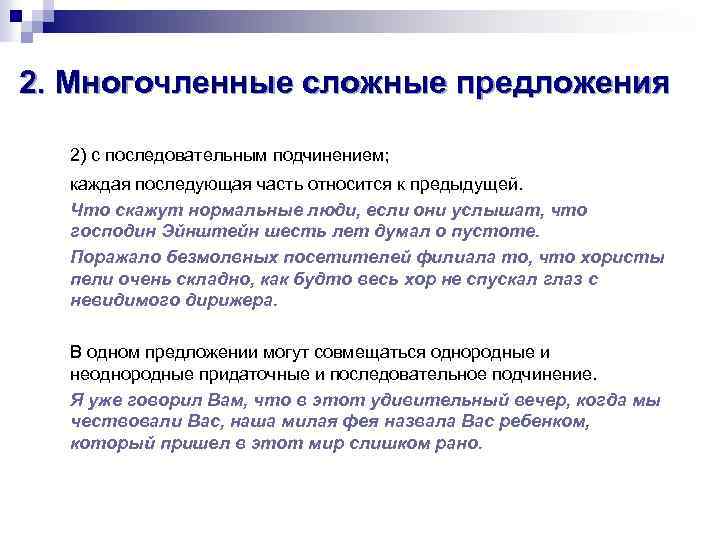 2. Многочленные сложные предложения

2) с последовательным подчинением;

каждая последующая часть относится к предыдущей.

Что скажут нормальные люди, если они услышат, что господин Эйнштейн шесть лет думал о пустоте.

Поражало безмоленых посетителей филиала то, что хористы пели очень складно, как будто весь хор не спускал глаз с невидимого дирижера.

В одном предложении могут совмещаться однородные и неоднородные придаточные и последовательное подчинение.

Я уже говорил Вам, что в этот удивительный вечер, когда мы чествовали Вас, наша милая фея назвала Вас ребенком, который пришел в этот мир слишком рано.